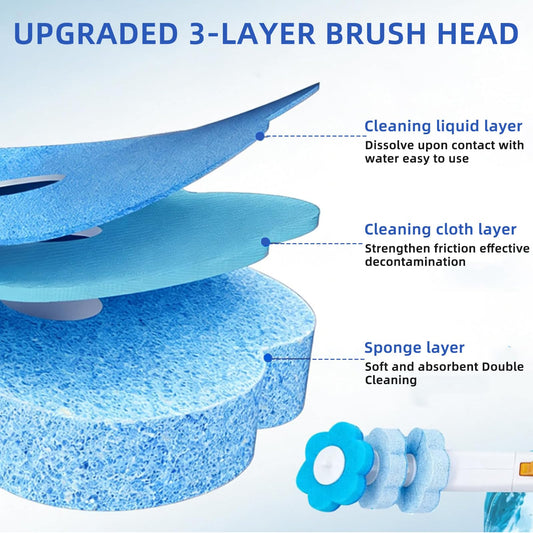 UPGRADED 3-LAYER BRUSH HEAD

Cleaning liquid layer
Dissolve upon contact with water easy to use

Cleaning cloth layer
Strengthen friction effective decontamination

Sponge layer
Soft and absorbent Double Cleaning